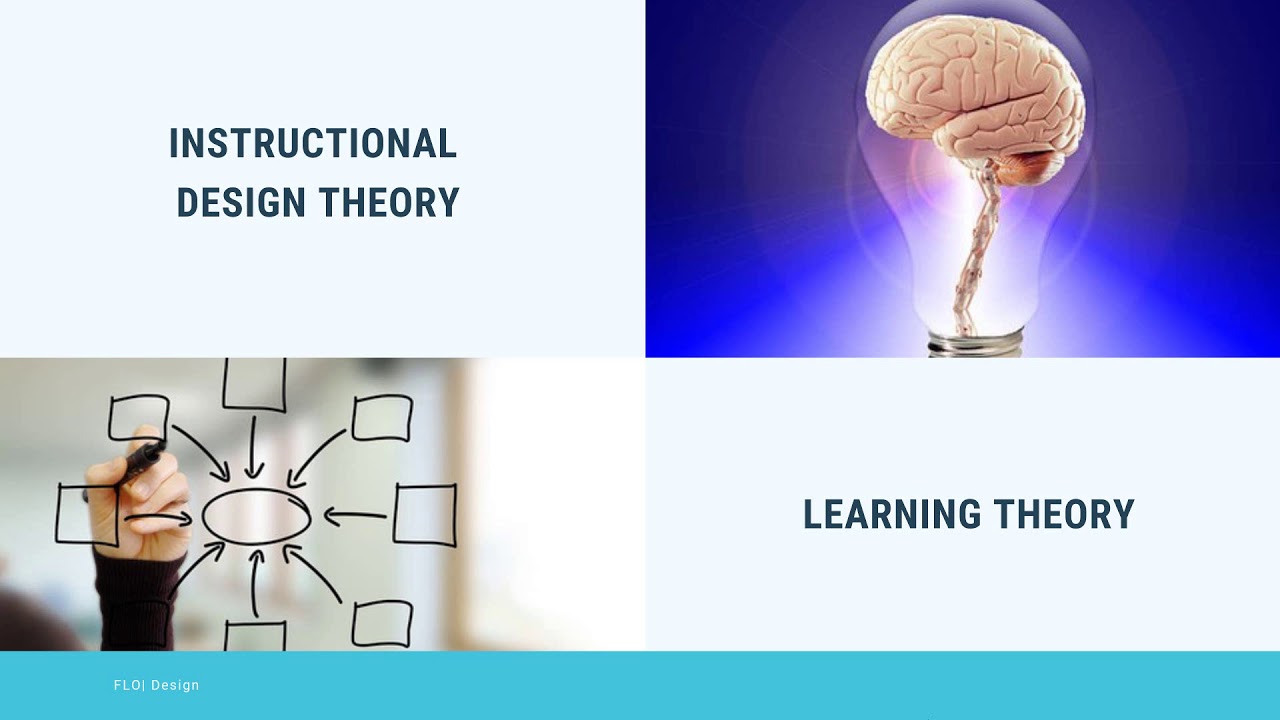 INSTRUCTIONAL DESIGN THEORY

LEARNING THEORY

FLO| Design